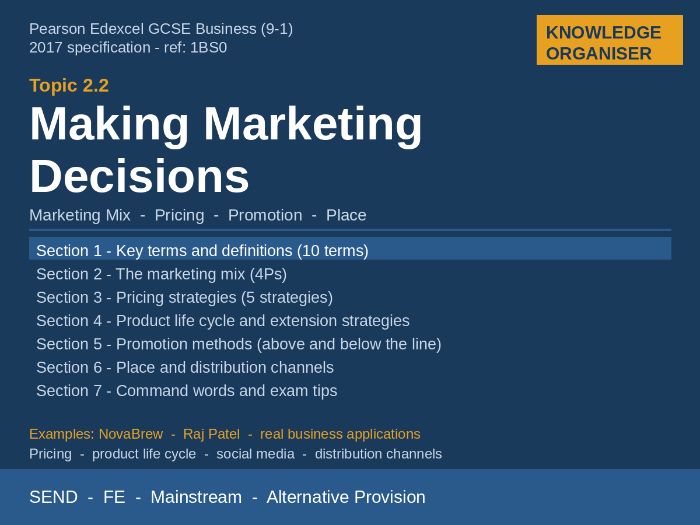 Pearson Edexcel GCSE Business (9-1)
2017 specification - ref: 1BS0

KNOWLEDGE ORGANISER

Topic 2.2

Making Marketing Decisions

Marketing Mix - Pricing - Promotion - Place

Section 1 - Key terms and definitions (10 terms)
Section 2 - The marketing mix (4Ps)
Section 3 - Pricing strategies (5 strategies)
Section 4 - Product life cycle and extension strategies
Section 5 - Promotion methods (above and below the line)
Section 6 - Place and distribution channels
Section 7 - Command words and exam tips

Examples: NovaBrew - Raj Patel - real business applications
Pricing - product life cycle - social media - distribution channels

SEND - FE - Mainstream - Alternative Provision